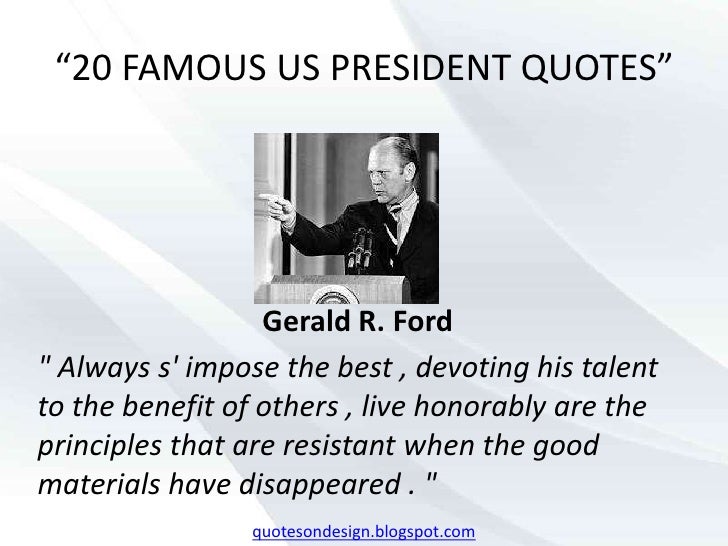 “20 FAMOUS US PRESIDENT QUOTES”

Gerald R. Ford

" Always s' impose the best , devoting his talent to the benefit of others , live honorably are the principles that are resistant when the good materials have disappeared . "

quotesondesign.blogspot.com